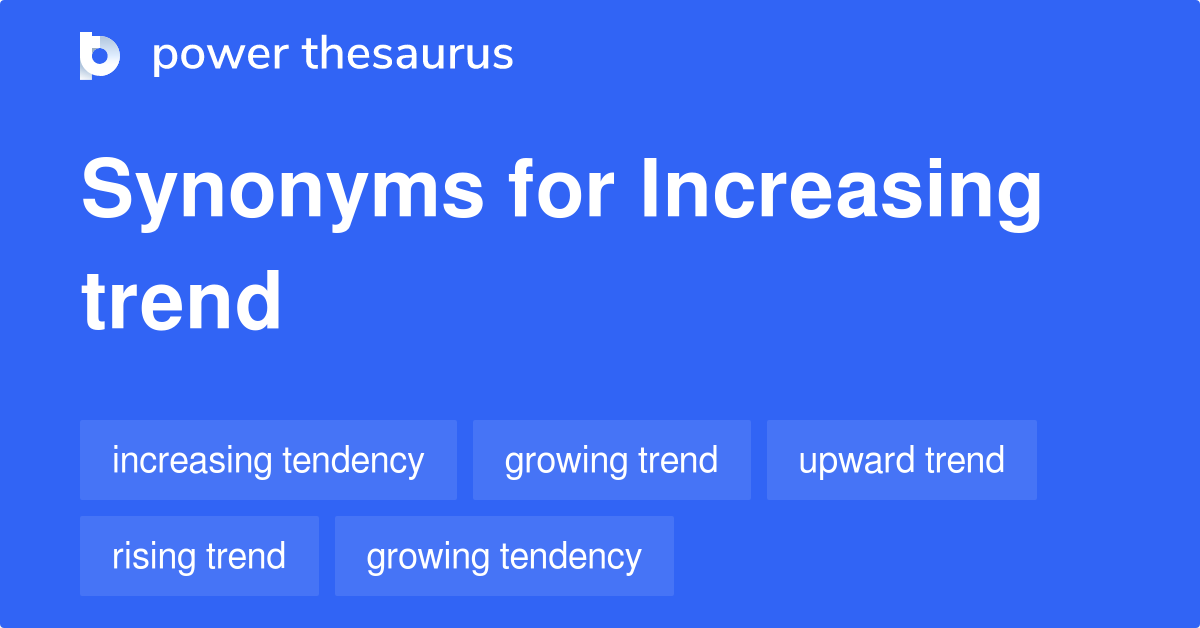 power thesaurus

Synonyms for Increasing trend

increasing tendency
growing trend
upward trend
rising trend
growing tendency